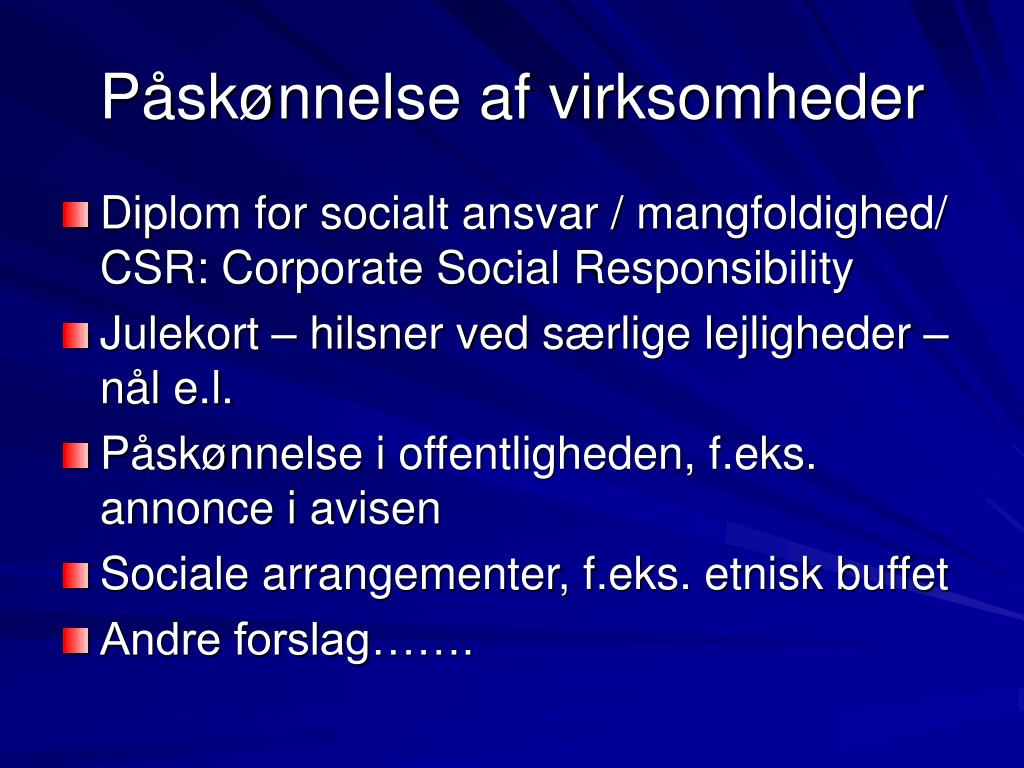 Påskønnelse af virksomheder

Diplom for socialt ansvar / mangfoldighed/ CSR: Corporate Social Responsibility

Julekort – hilsner ved særlige lejligheder – nål e.l.

Påskønnelse i offentligheden, f.eks. annonce i avisen

Sociale arrangementer, f.eks. etnisk buffet

Andre forslag…….